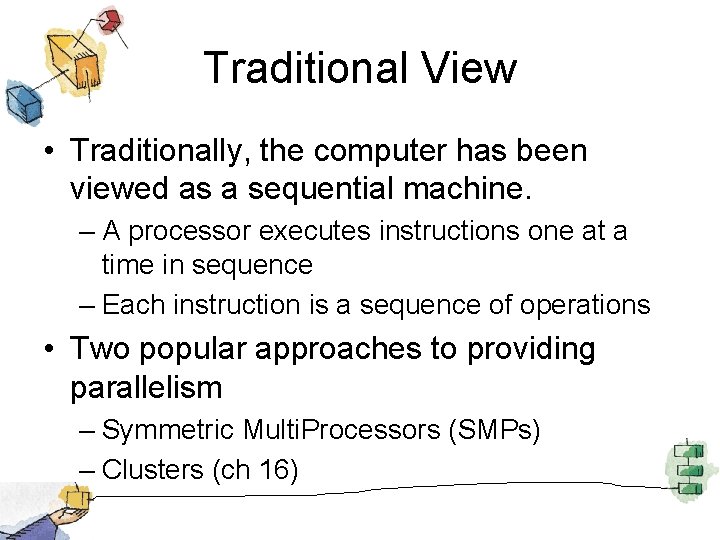 Traditional View

• Traditionally, the computer has been viewed as a sequential machine.
– A processor executes instructions one at a time in sequence
– Each instruction is a sequence of operations

• Two popular approaches to providing parallelism
– Symmetric MultiProcessors (SMPs)
– Clusters (ch 16)